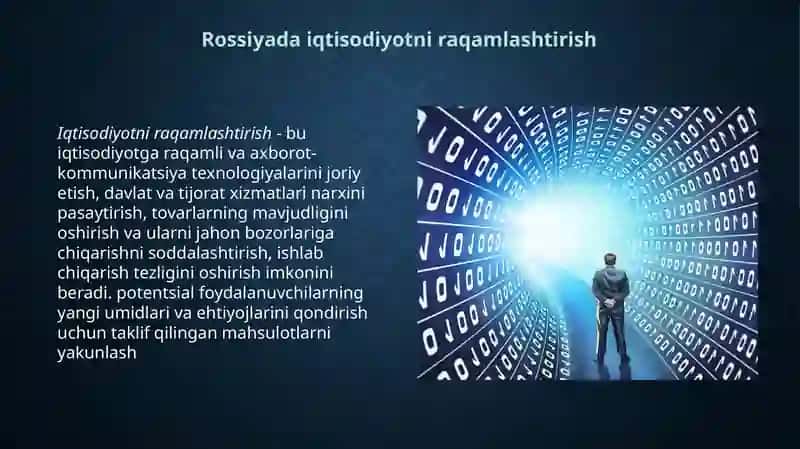 Rossiyada iqtisodiyotni raqamlashtirish

Iqtisodiyotni raqamlashtirish - bu iqtisodiyotga raqamli va axborot-kommunikatsiya texnologiyalarini joriy etish, davlat va tijorat xizmatlari narxini pasaytirish, tovarlarning mavjudligini oshirish va ularni jahon bozorlariga chiqarishni soddalashtirish, ishlab chiqarish tezligini oshirish imkonini beradi. potentsial foydalanuvchilarning yangi umidlari va ehtiyojlarini qondirish uchun taklif qilingan mahsulotlarni yakunlash